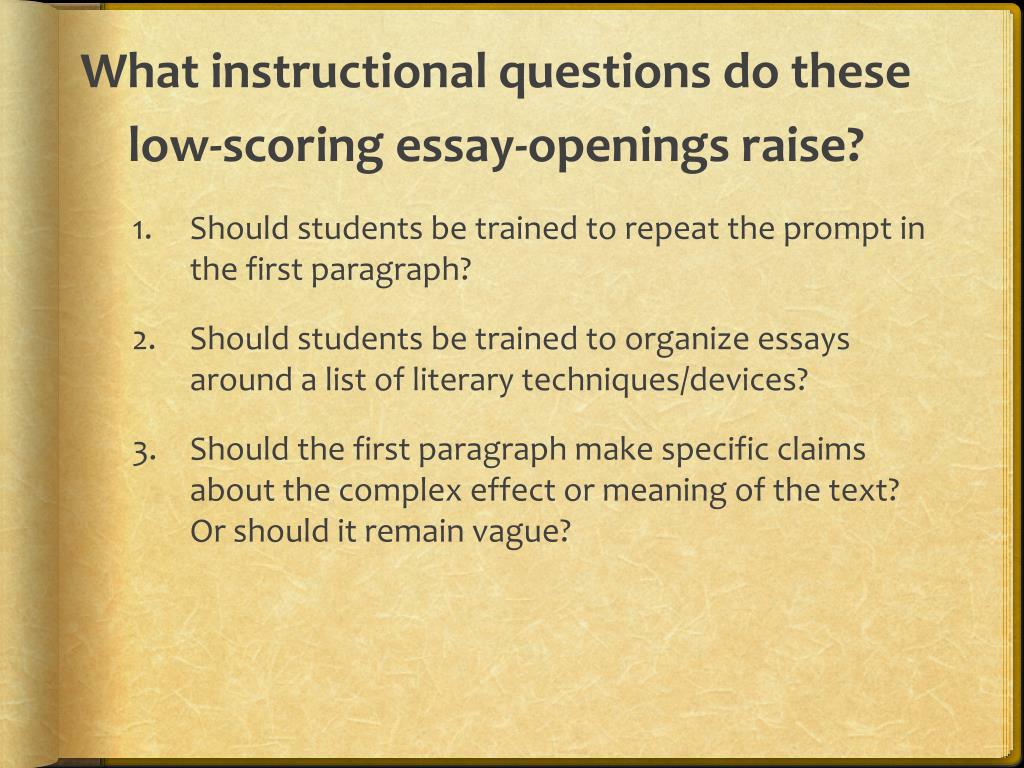 What instructional questions do these low-scoring essay-openings raise?

1. Should students be trained to repeat the prompt in the first paragraph?

2. Should students be trained to organize essays around a list of literary techniques/devices?

3. Should the first paragraph make specific claims about the complex effect or meaning of the text? Or should it remain vague?